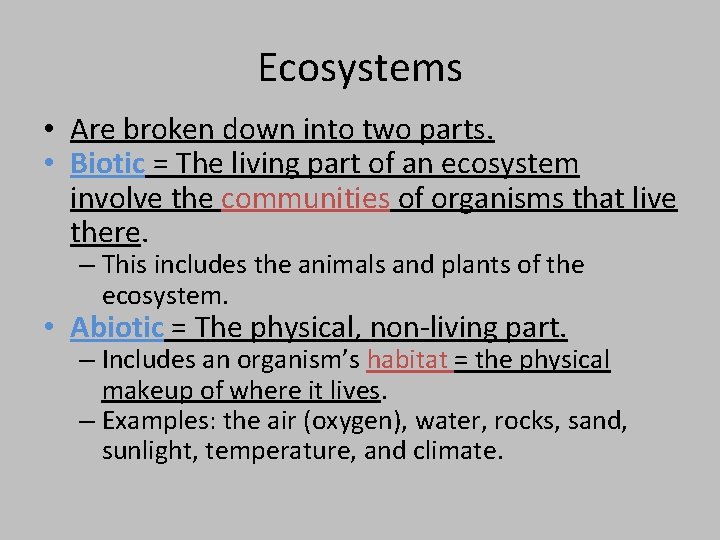 Ecosystems

• Are broken down into two parts.
• Biotic = The living part of an ecosystem involve the communities of organisms that live there.
  – This includes the animals and plants of the ecosystem.
• Abiotic = The physical, non-living part.
  – Includes an organism's habitat = the physical makeup of where it lives.
  – Examples: the air (oxygen), water, rocks, sand, sunlight, temperature, and climate.